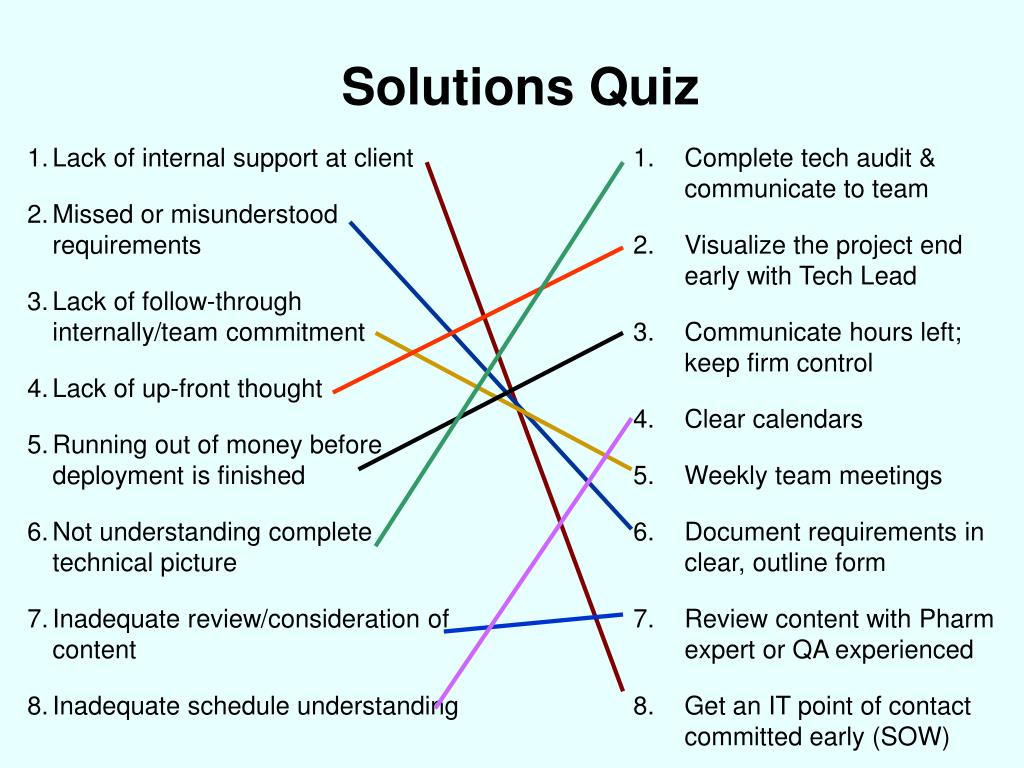 Solutions Quiz

1. Lack of internal support at client
2. Missed or misunderstood requirements
3. Lack of follow-through internally/team commitment
4. Lack of up-front thought
5. Running out of money before deployment is finished
6. Not understanding complete technical picture
7. Inadequate review/consideration of content
8. Inadequate schedule understanding

1. Complete tech audit & communicate to team
2. Visualize the project end early with Tech Lead
3. Communicate hours left; keep firm control
4. Clear calendars
5. Weekly team meetings
6. Document requirements in clear, outline form
7. Review content with Pharm expert or QA experienced
8. Get an IT point of contact committed early (SOW)